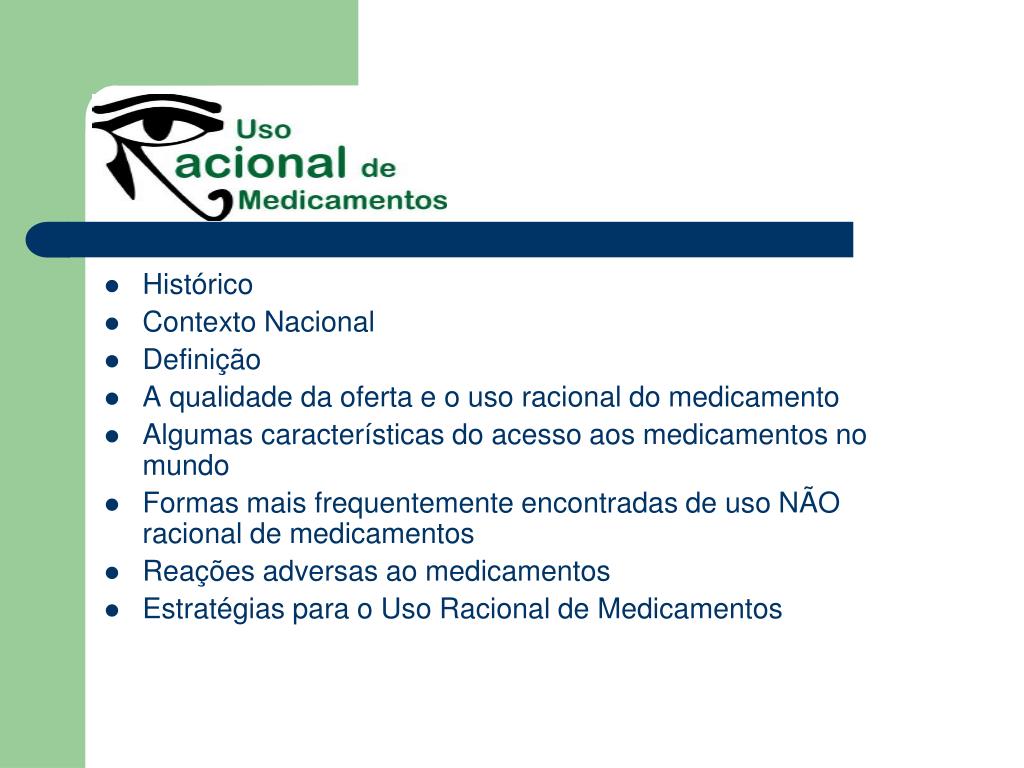 Uso
Racional de
Medicamentos

- Histórico
- Contexto Nacional
- Definição
- A qualidade da oferta e o uso racional do medicamento
- Algumas características do acesso aos medicamentos no mundo
- Formas mais frequentemente encontradas de uso NÃO racional de medicamentos
- Reações adversas ao medicamentos
- Estratégias para o Uso Racional de Medicamentos